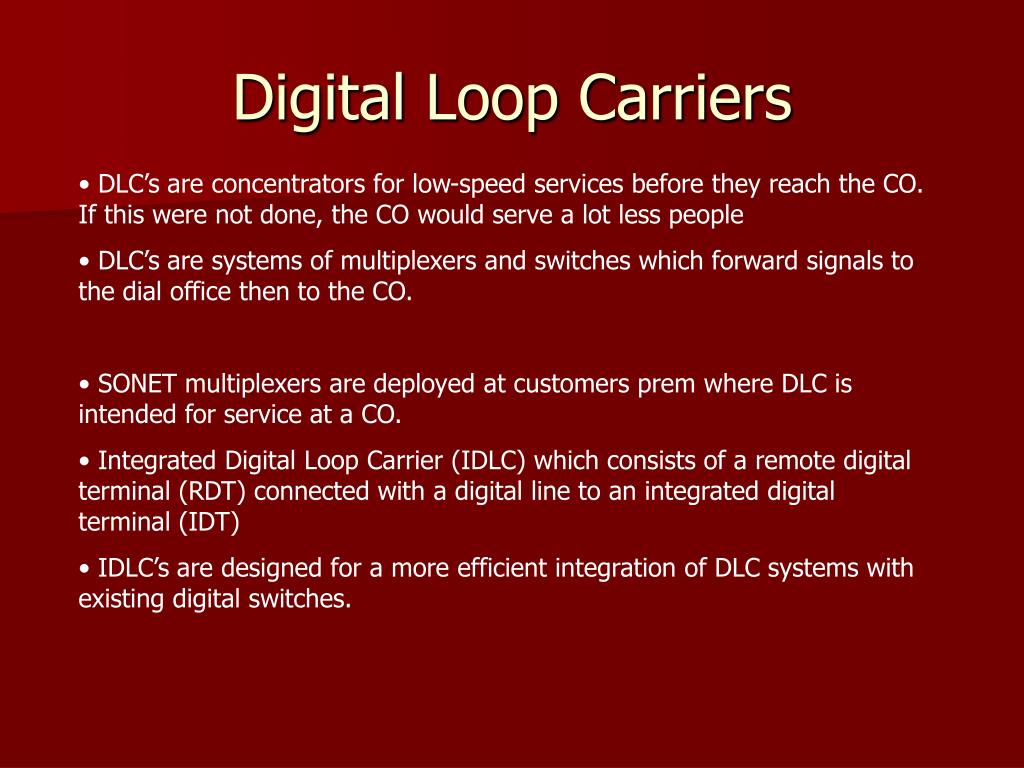 Digital Loop Carriers

• DLC’s are concentrators for low-speed services before they reach the CO. If this were not done, the CO would serve a lot less people

• DLC’s are systems of multiplexers and switches which forward signals to the dial office then to the CO.

• SONET multiplexers are deployed at customers prem where DLC is intended for service at a CO.

• Integrated Digital Loop Carrier (IDLC) which consists of a remote digital terminal (RDT) connected with a digital line to an integrated digital terminal (IDT)

• IDLC’s are designed for a more efficient integration of DLC systems with existing digital switches.